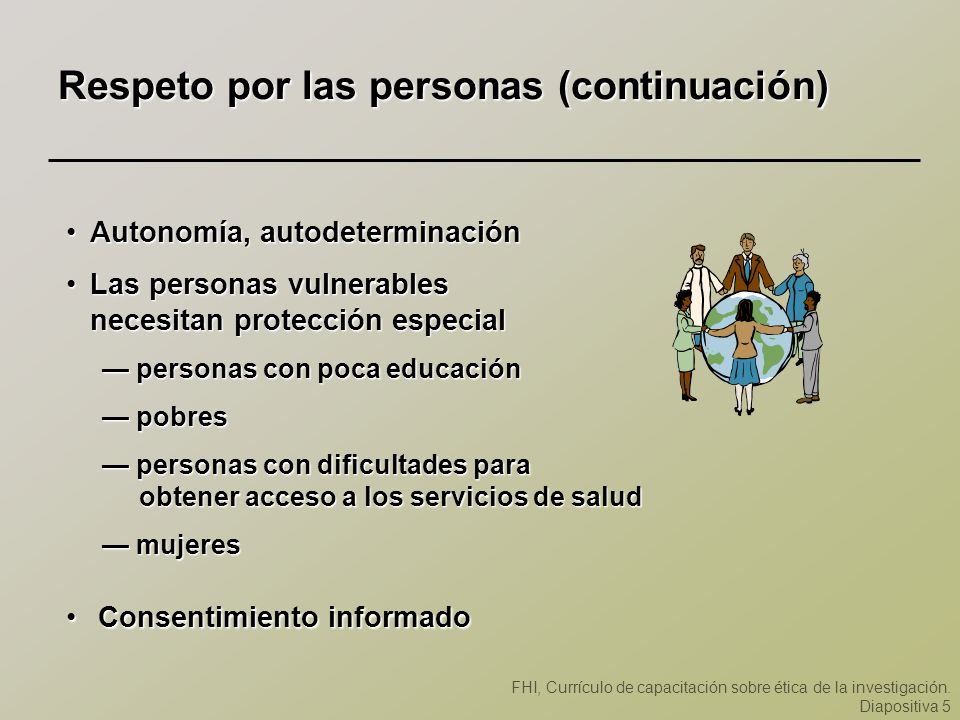 Respeto por las personas (continuación)

• Autonomía, autodeterminación

• Las personas vulnerables necesitan protección especial

— personas con poca educación

— pobres

— personas con dificultades para obtener acceso a los servicios de salud

— mujeres

• Consentimiento informado

FHI, Currículo de capacitación sobre ética de la investigación. Diapositiva 5